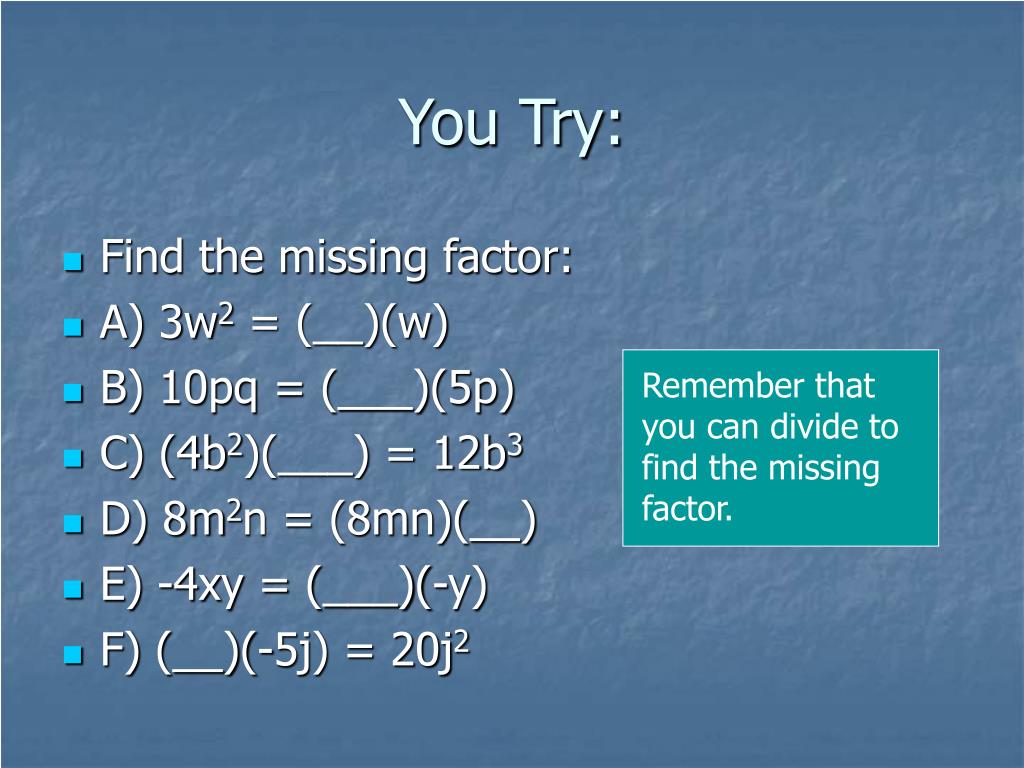 You Try:

Find the missing factor:
A) $3w^2 = (\_\_)(w)$
B) $10pq = (\_\_\_)(5p)$
C) $(4b^2)(\_\_\_) = 12b^3$
D) $8m^2n = (8mn)(\_\_)$
E) $-4xy = (\_\_\_)(-y)$
F) $(\_\_)(-5j) = 20j^2$

Remember that you can divide to find the missing factor.